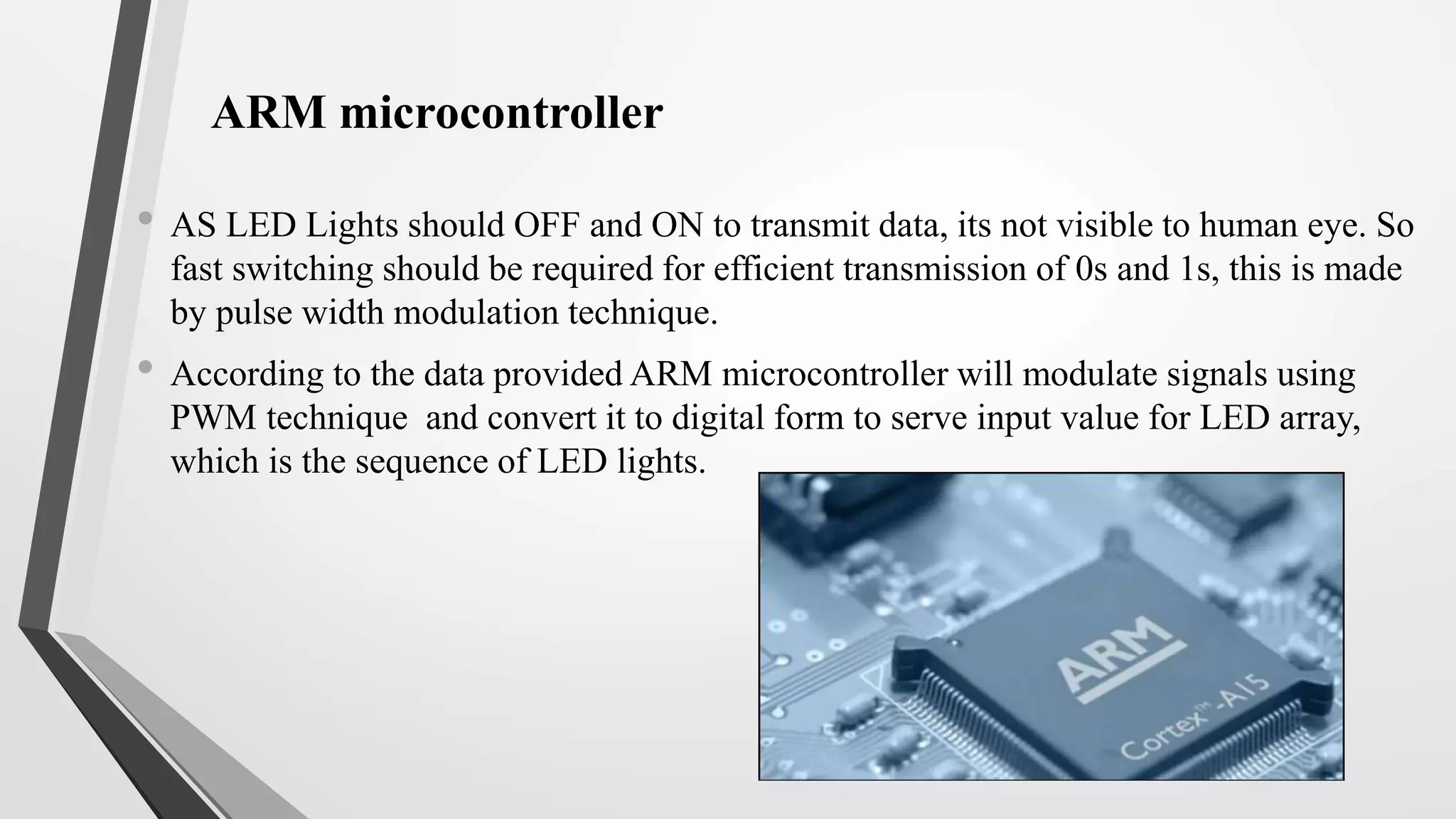 ARM microcontroller

• AS LED Lights should OFF and ON to transmit data, its not visible to human eye. So fast switching should be required for efficient transmission of 0s and 1s, this is made by pulse width modulation technique.

• According to the data provided ARM microcontroller will modulate signals using PWM technique and convert it to digital form to serve input value for LED array, which is the sequence of LED lights.

ARM
Cortex™-A15